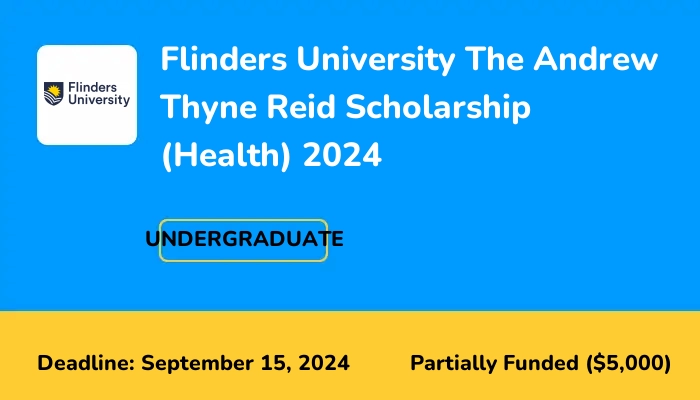 Flinders University

Flinders University The Andrew Thyne Reid Scholarship (Health) 2024

UNDERGRADUATE

Deadline: September 15, 2024

Partially Funded ($5,000)